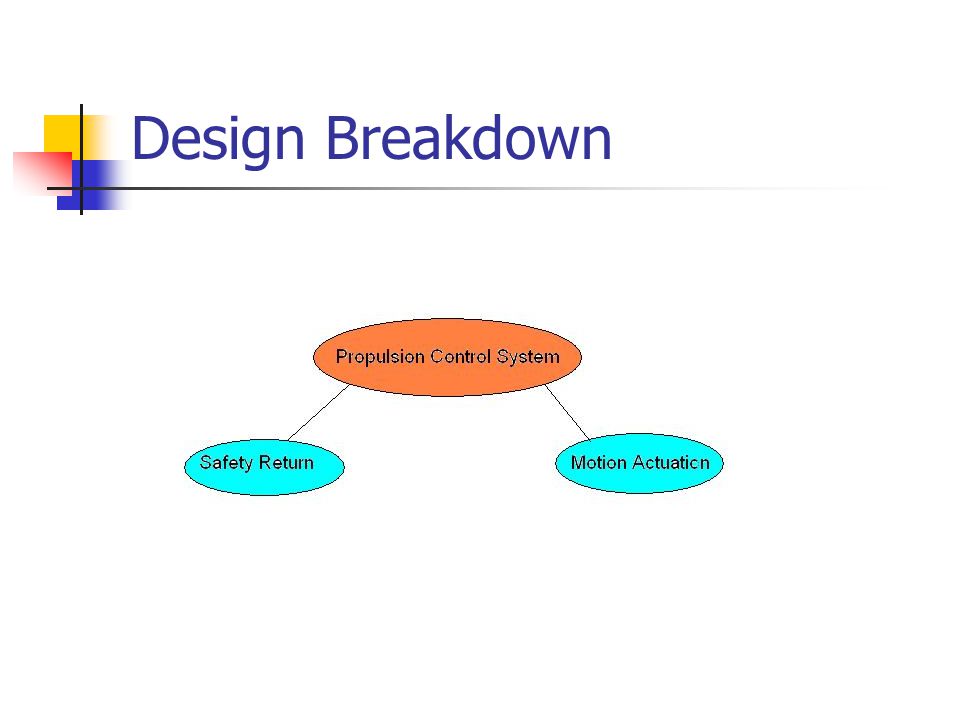 Design Breakdown

Propulsion Control System

Safety Return

Motion Actuation